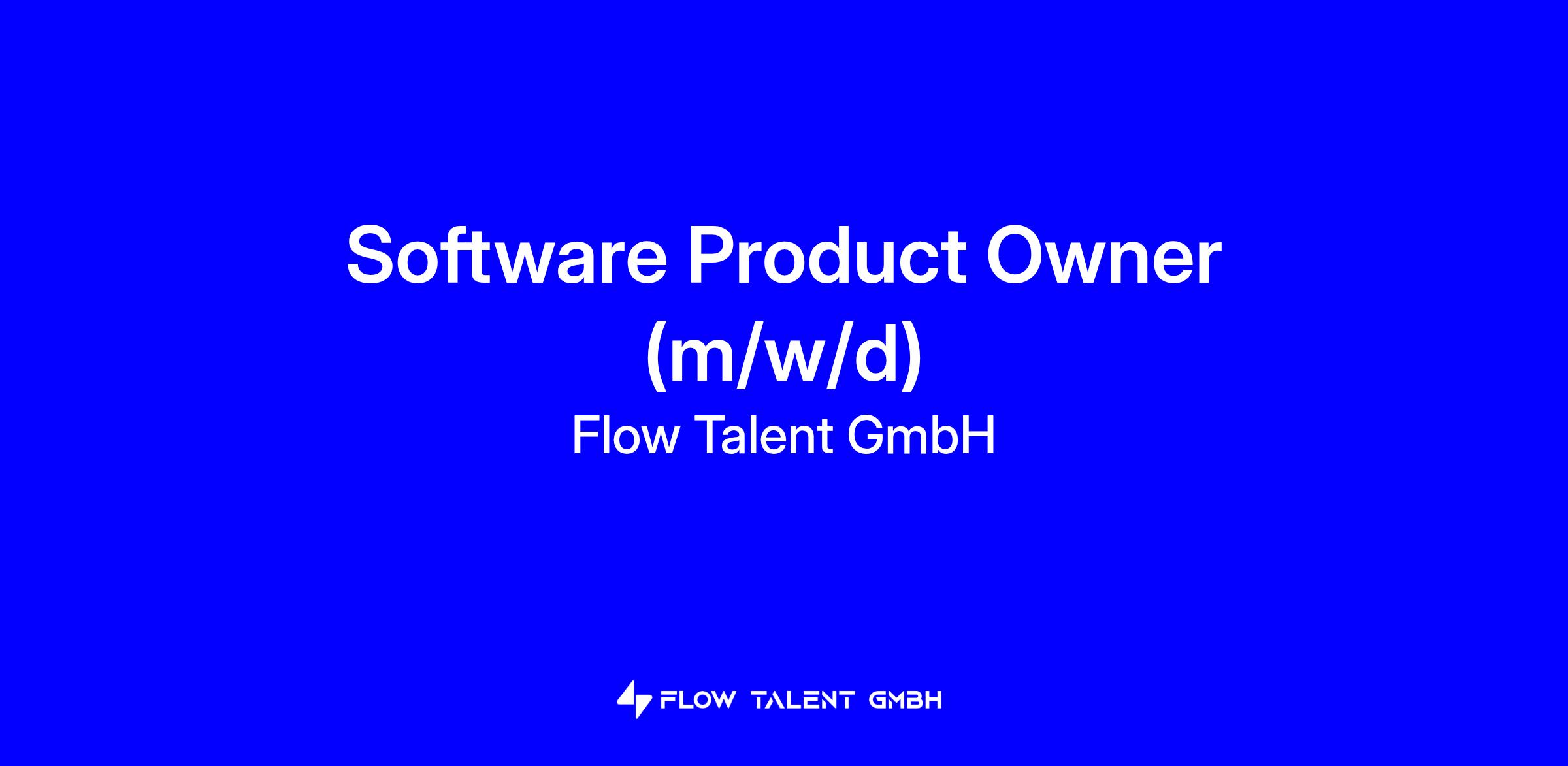 Software Product Owner (m/w/d)

Flow Talent GmbH

FLOW TALENT GMBH